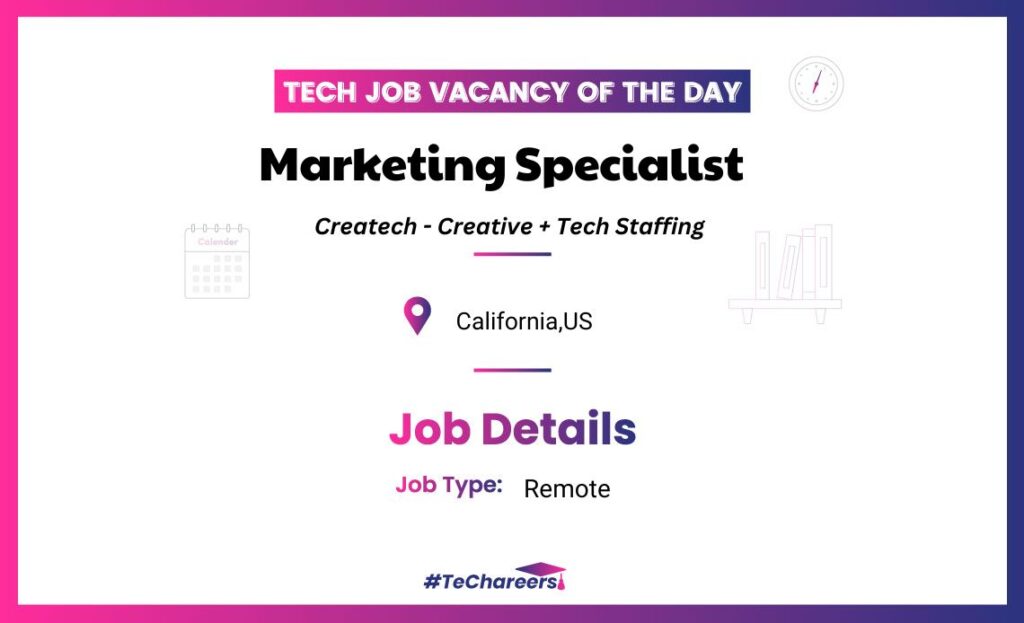 TECH JOB VACANCY OF THE DAY

Marketing Specialist

Createch - Creative + Tech Staffing

Calender

California,US

Job Details

Job Type: Remote

#TeChareers